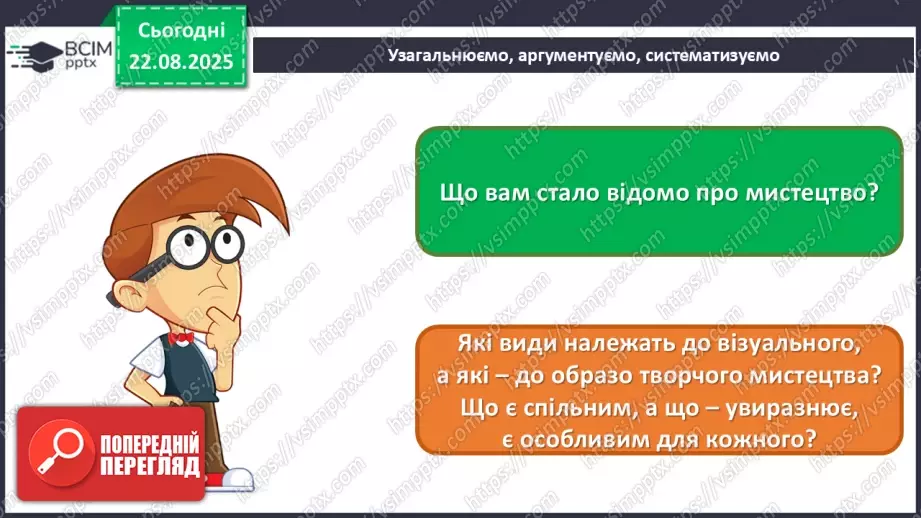 ВСІМ pptx

Сьогодні 22.08.2025

Узагальнюємо, аргументуємо, систематизуємо

Що вам стало відомо про мистецтво?

Які види належать до візуального, а які – до образо творчого мистецтва? Що є спільним, а що – увиразнює, є особливим для кожного?

ПОПЕРЕДНІЙ ПЕРЕГЛЯД

https://vsimpptx.com